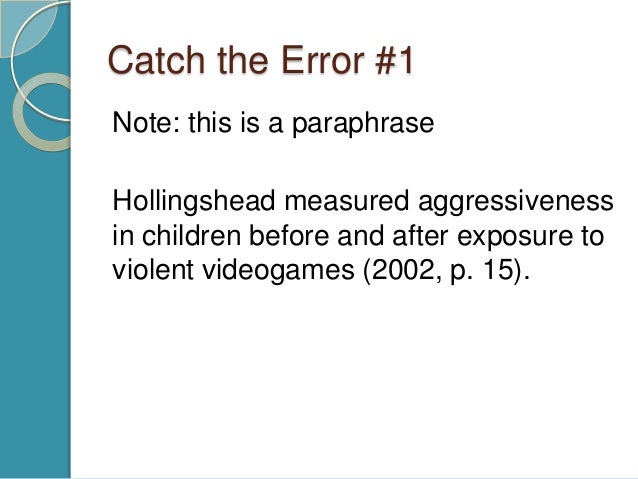 Catch the Error #1

Note: this is a paraphrase

Hollingshead measured aggressiveness in children before and after exposure to violent videogames (2002, p. 15).